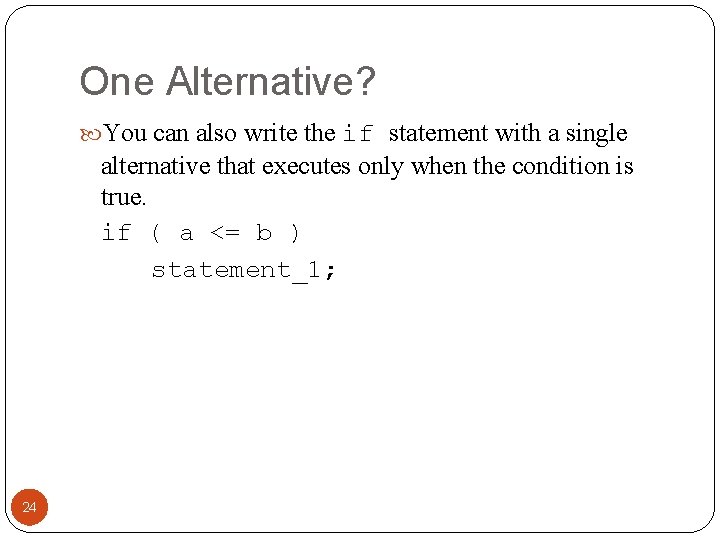 One Alternative?

You can also write the if statement with a single alternative that executes only when the condition is true.

if ( a <= b )
    statement_1;

24